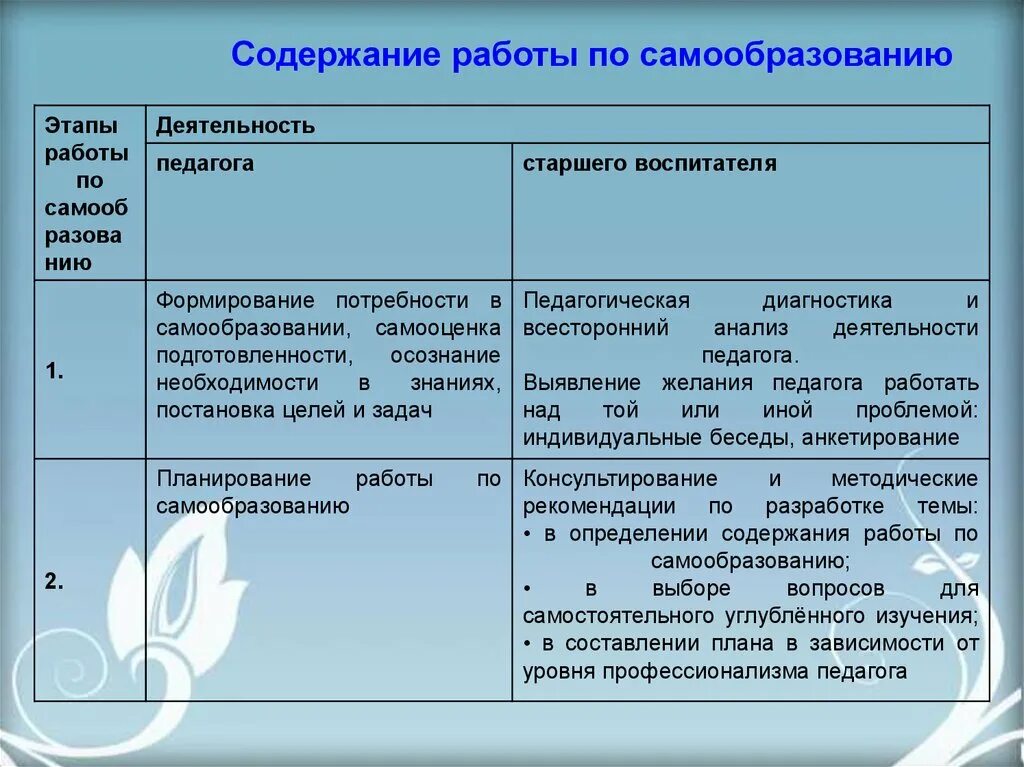 Содержание работы по самообразованию

| Этапы работы по самообразованию | Деятельность | |
|---|---|---|
| | педагога | старшего воспитателя |
| 1. | Формирование потребности в самообразовании, самооценка подготовленности, осознание необходимости в знаниях, постановка целей и задач | Педагогическая диагностика и всесторонний анализ деятельности педагога. Выявление желания педагога работать над той или иной проблемой: индивидуальные беседы, анкетирование |
| 2. | Планирование работы по самообразованию | Консультирование и методические рекомендации по разработке темы: • в определении содержания работы по самообразованию; • в выборе вопросов для самостоятельного углублённого изучения; • в составлении плана в зависимости от уровня профессионализма педагога |